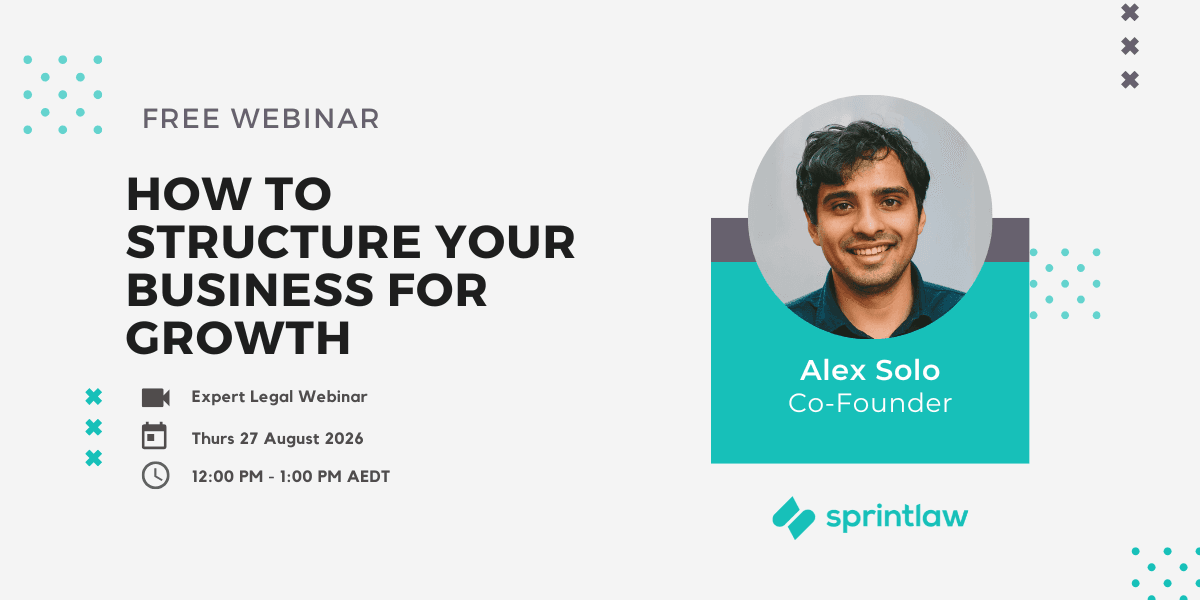 FREE WEBINAR

HOW TO STRUCTURE YOUR BUSINESS FOR GROWTH

Expert Legal Webinar

Thurs 27 August 2026

12:00 PM - 1:00 PM AEDT

Alex Solo
Co-Founder

sprintlaw